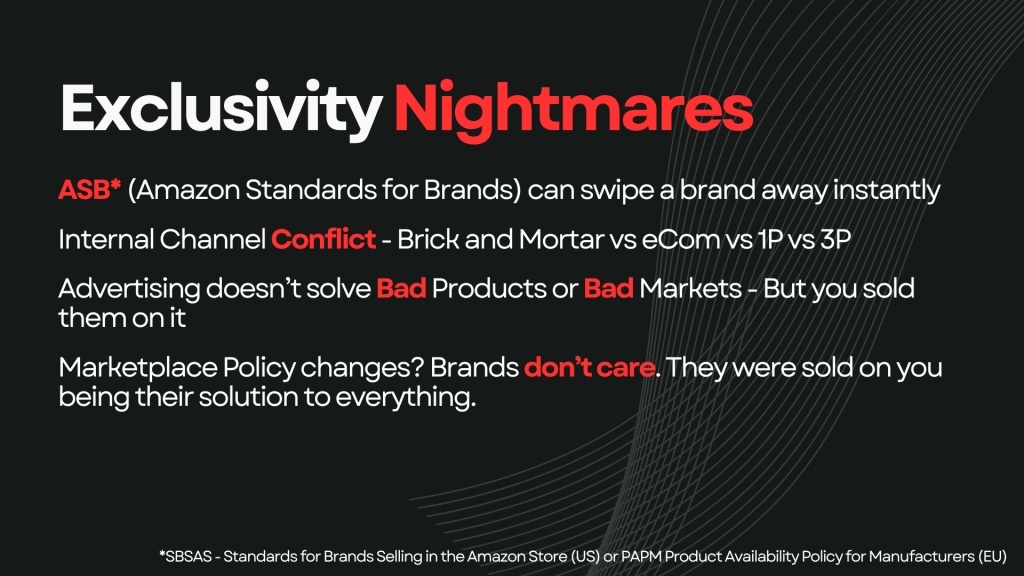 Exclusivity Nightmares

ASB* (Amazon Standards for Brands) can swipe a brand away instantly

Internal Channel Conflict - Brick and Mortar vs eCom vs 1P vs 3P

Advertising doesn't solve Bad Products or Bad Markets - But you sold them on it

Marketplace Policy changes? Brands don't care. They were sold on you being their solution to everything.

*SBSAS - Standards for Brands Selling in the Amazon Store (US) or PAPM Product Availability Policy for Manufacturers (EU)